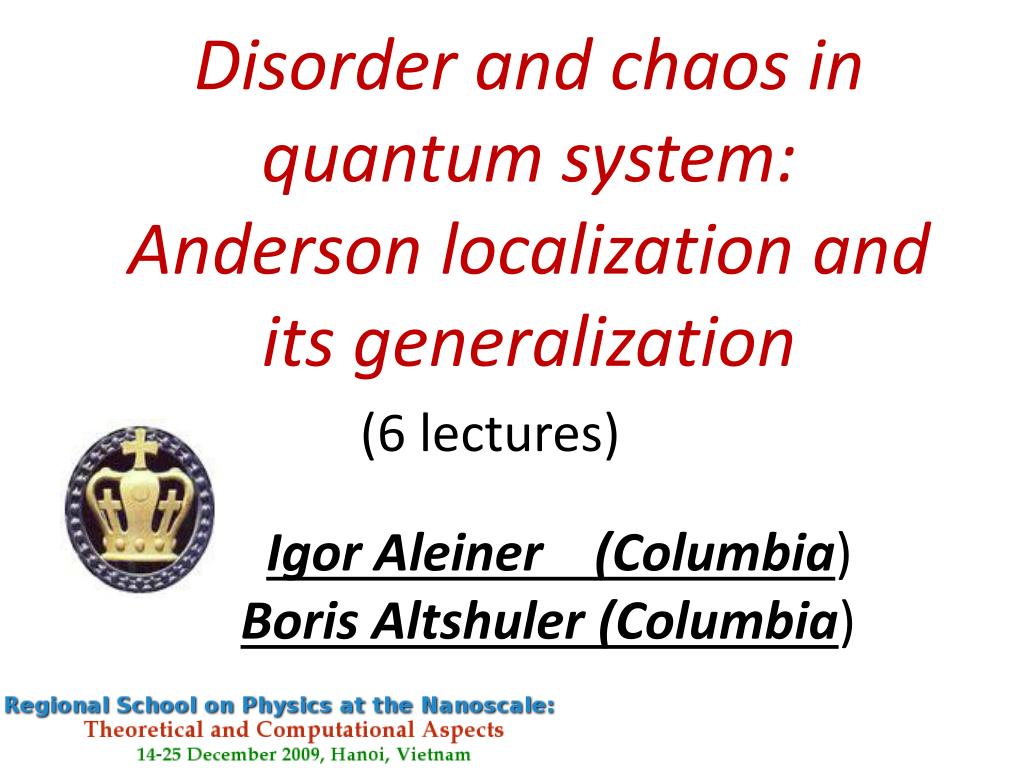 Disorder and chaos in quantum system: Anderson localization and its generalization

(6 lectures)

Igor Aleiner (Columbia)
Boris Altshuler (Columbia)

Regional School on Physics at the Nanoscale:
Theoretical and Computational Aspects
14-25 December 2009, Hanoi, Vietnam